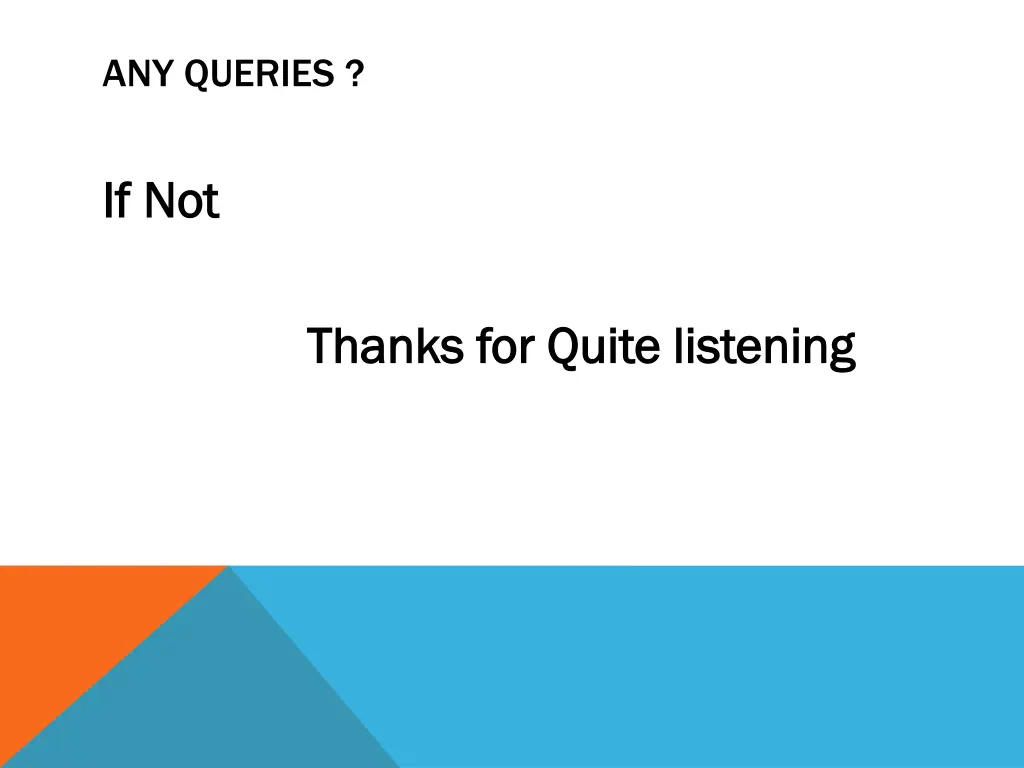 ANY QUERIES ?

If Not

Thanks for Quite listening